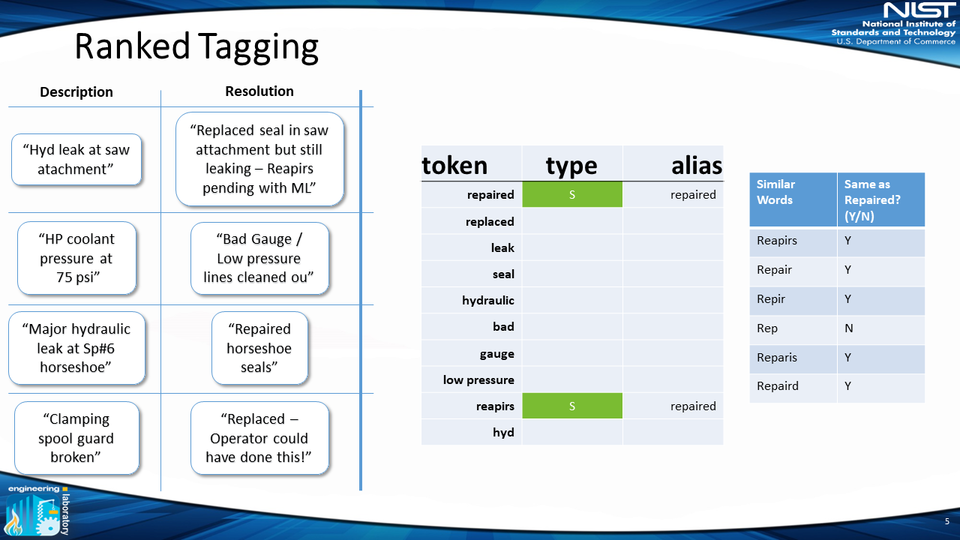 NIST
National Institute of Standards and Technology
U.S. Department of Commerce

Ranked Tagging

| Description | Resolution |
|---|---|
| "Hyd leak at saw atachment" | "Replaced seal in saw attachment but still leaking – Reapirs pending with ML" |
| "HP coolant pressure at 75 psi" | "Bad Gauge / Low pressure lines cleaned ou" |
| "Major hydraulic leak at Sp#6 horseshoe" | "Repaired horseshoe seals" |
| "Clamping spool guard broken" | "Replaced – Operator could have done this!" |

| token | type | alias |
|---|---|---|
| repaired | S | repaired |
| replaced | | |
| leak | | |
| seal | | |
| hydraulic | | |
| bad | | |
| gauge | | |
| low pressure | | |
| reapirs | S | repaired |
| hyd | | |

| Similar Words | Same as Repaired? (Y/N) |
|---|---|
| Reapirs | Y |
| Repair | Y |
| Repir | Y |
| Rep | N |
| Reparis | Y |
| Repaird | Y |

engineering laboratory

5